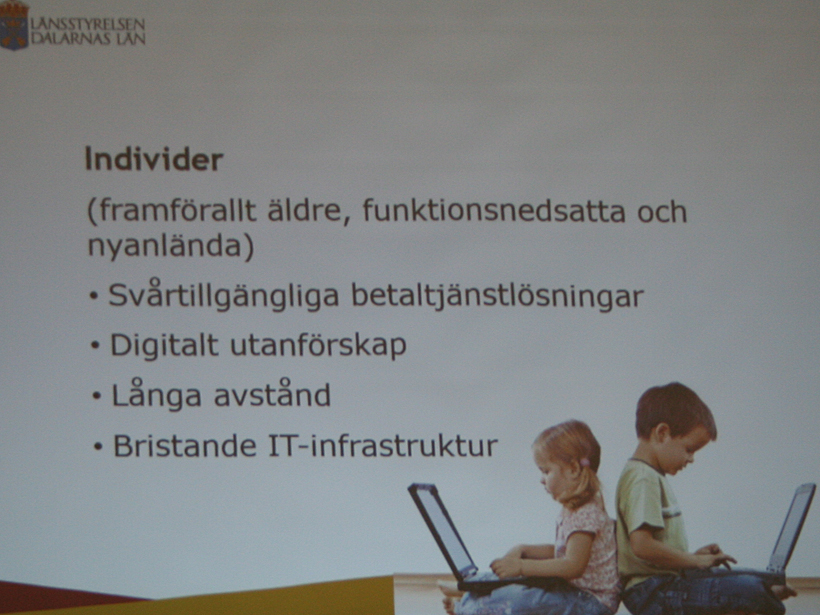 LÄNSSTYRELSEN
DALARNAS LÄN

Individer

(framförallt äldre, funktionsnedsatta och nyanlända)

• Svårtillgängliga betaltjänstlösningar
• Digitalt utanförskap
• Långa avstånd
• Bristande IT-infrastruktur